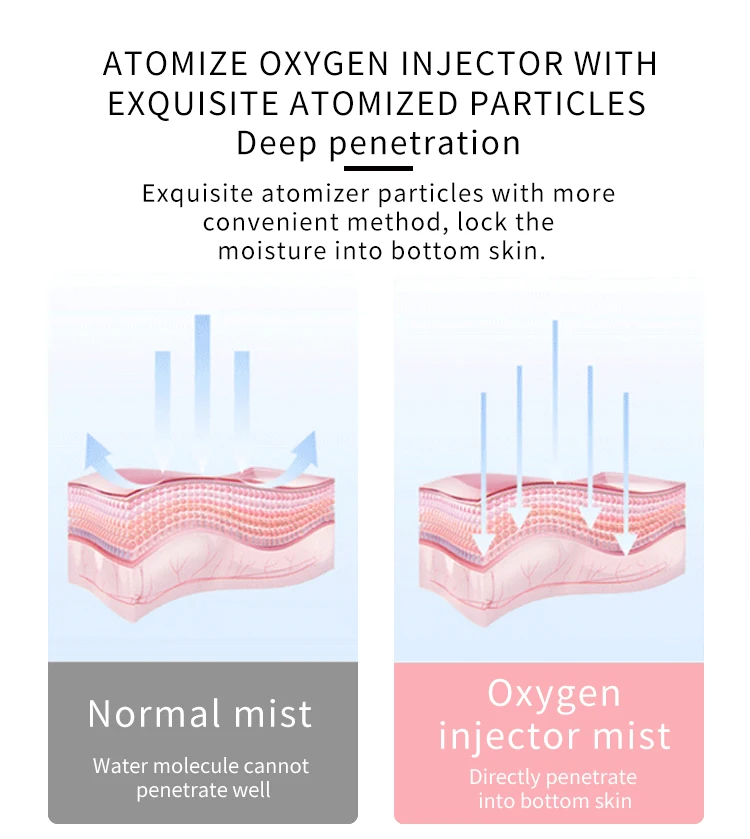 ATOMIZE OXYGEN INJECTOR WITH EXQUISITE ATOMIZED PARTICLES
Deep penetration

Exquisite atomizer particles with more convenient method, lock the moisture into bottom skin.

Normal mist
Water molecule cannot penetrate well

Oxygen injector mist
Directly penetrate into bottom skin